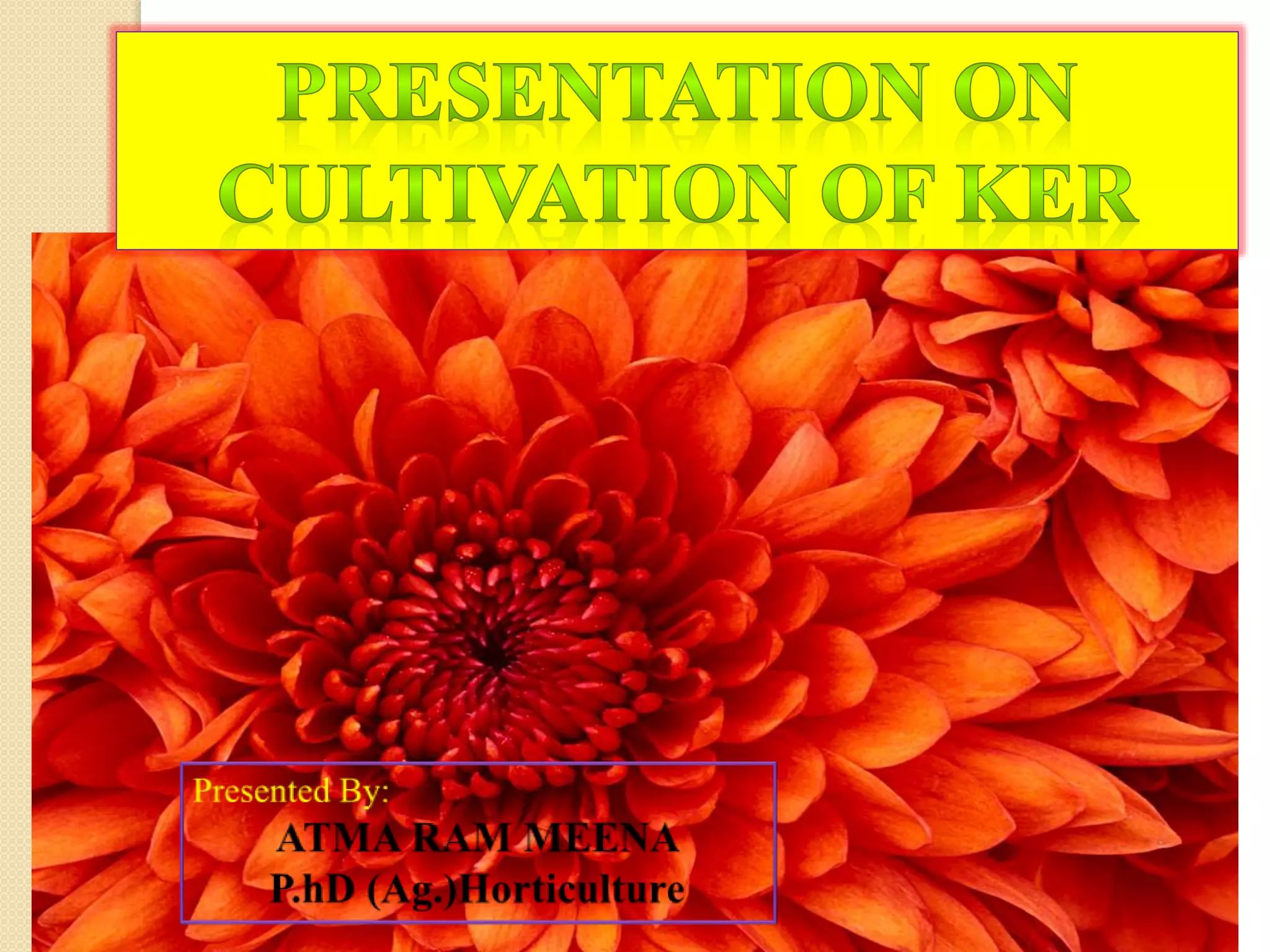 PRESENTATION ON CULTIVATION OF KER

Presented By:
ATMA RAM MEENA
P.hD (Ag.)Horticulture